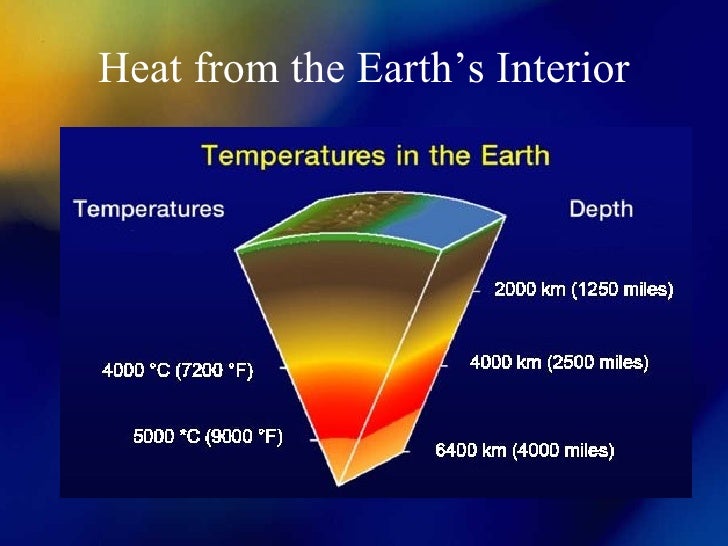 Heat from the Earth's Interior

Temperatures in the Earth

Temperatures

Depth

2000 km (1250 miles)

4000 °C (7200 °F)

4000 km (2500 miles)

5000 °C (9000 °F)

6400 km (4000 miles)